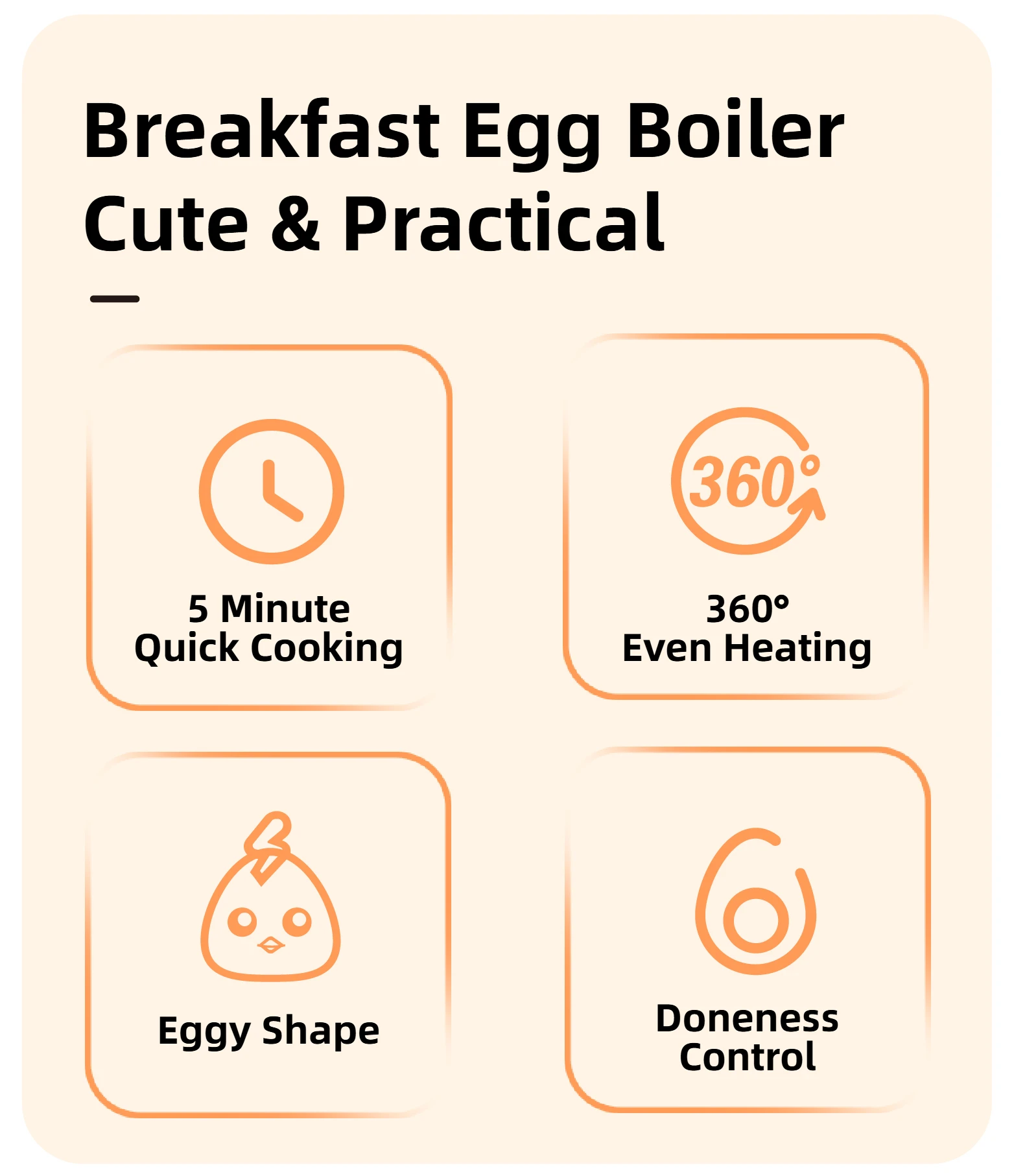 Breakfast Egg Boiler
Cute & Practical

5 Minute
Quick Cooking

360°

360°
Even Heating

Eggy Shape

Doneness
Control